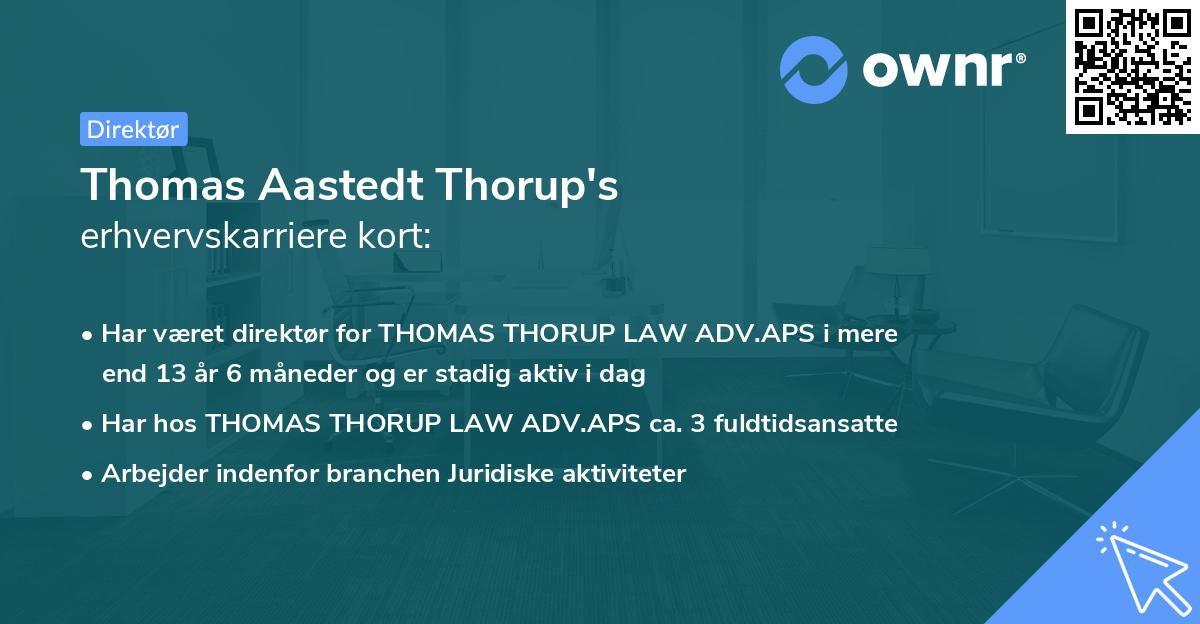 ownr®

Direktør

Thomas Aastedt Thorup's erhvervskarriere kort:

• Har været direktør for THOMAS THORUP LAW ADV.APS i mere end 13 år 6 måneder og er stadig aktiv i dag
• Har hos THOMAS THORUP LAW ADV.APS ca. 3 fuldtidsansatte
• Arbejder indenfor branchen Juridiske aktiviteter